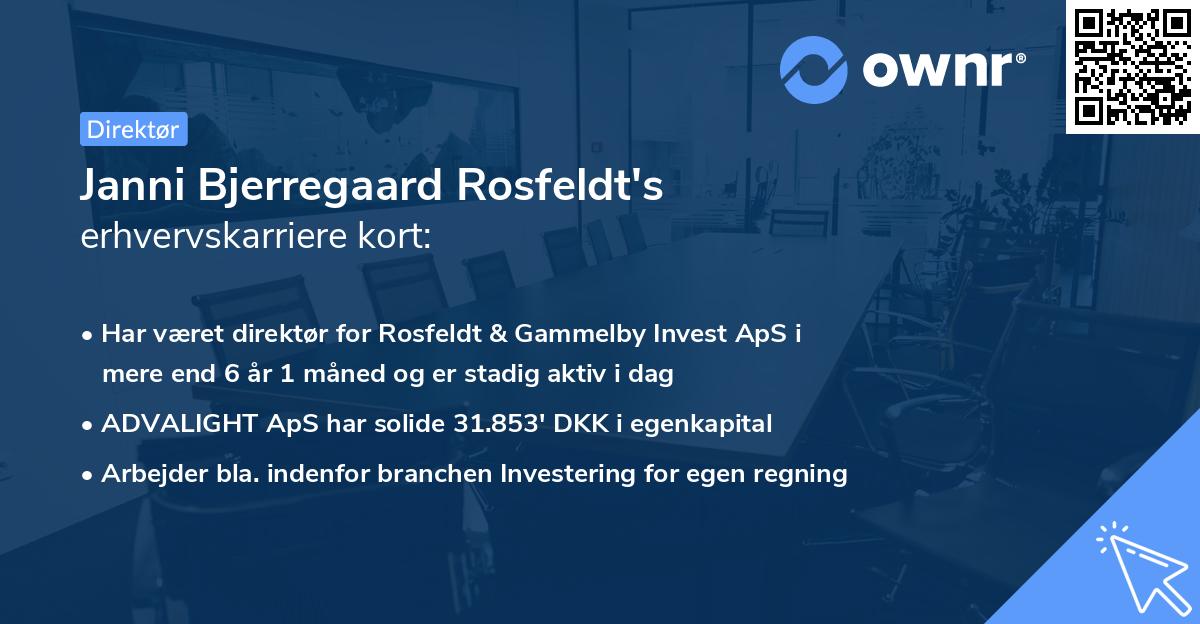 ownr®

Direktør

Janni Bjerregaard Rosfeldt's
erhvervskarriere kort:

• Har været direktør for Rosfeldt & Gammelby Invest ApS i mere end 6 år 1 måned og er stadig aktiv i dag
• ADVALIGHT ApS har solide 31.853' DKK i egenkapital
• Arbejder bla. indenfor branchen Investering for egen regning